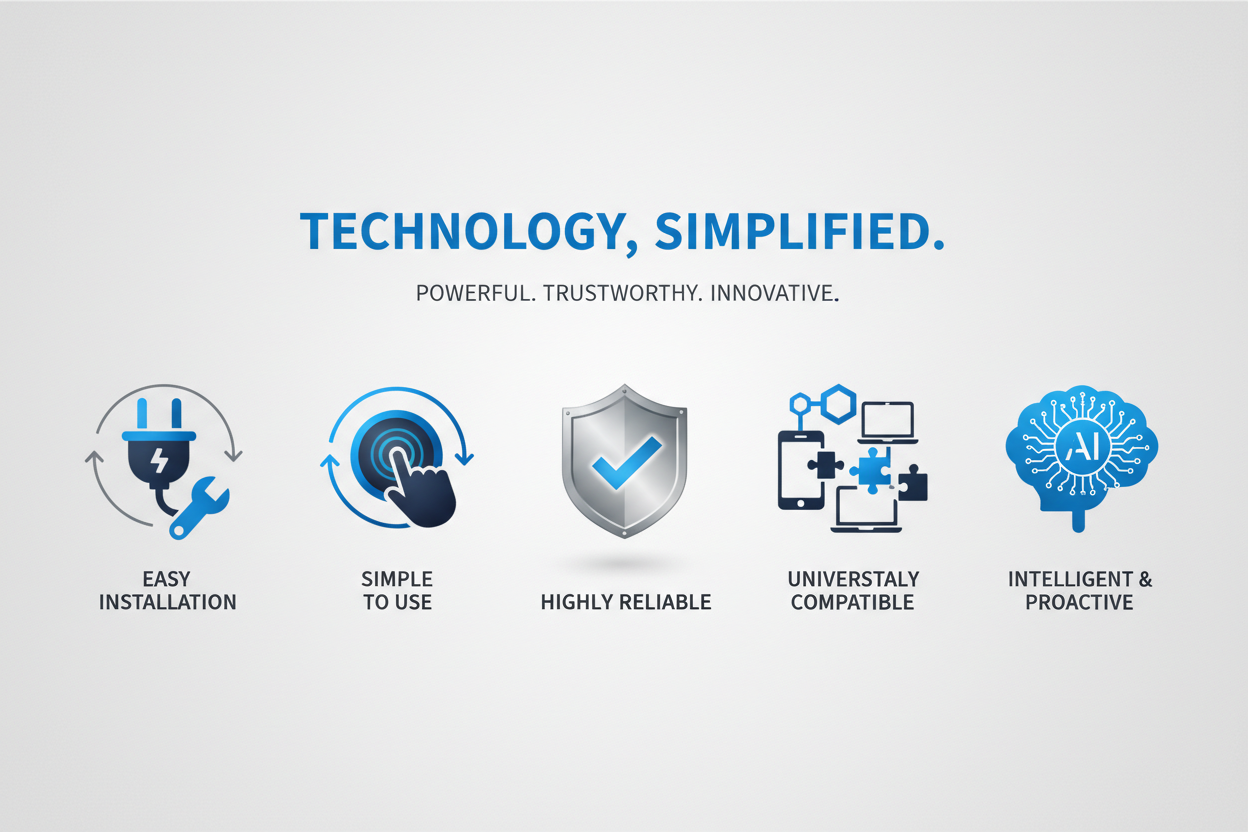 TECHNOLOGY, SIMPLIFIED.

POWERFUL. TRUSTWORTHY. INNOVATIVE.

EASY INSTALLATION

SIMPLE TO USE

HIGHLY RELIABLE

UNIVERSTALY COMPATIBLE

AI

INTELLIGENT & PROACTIVE